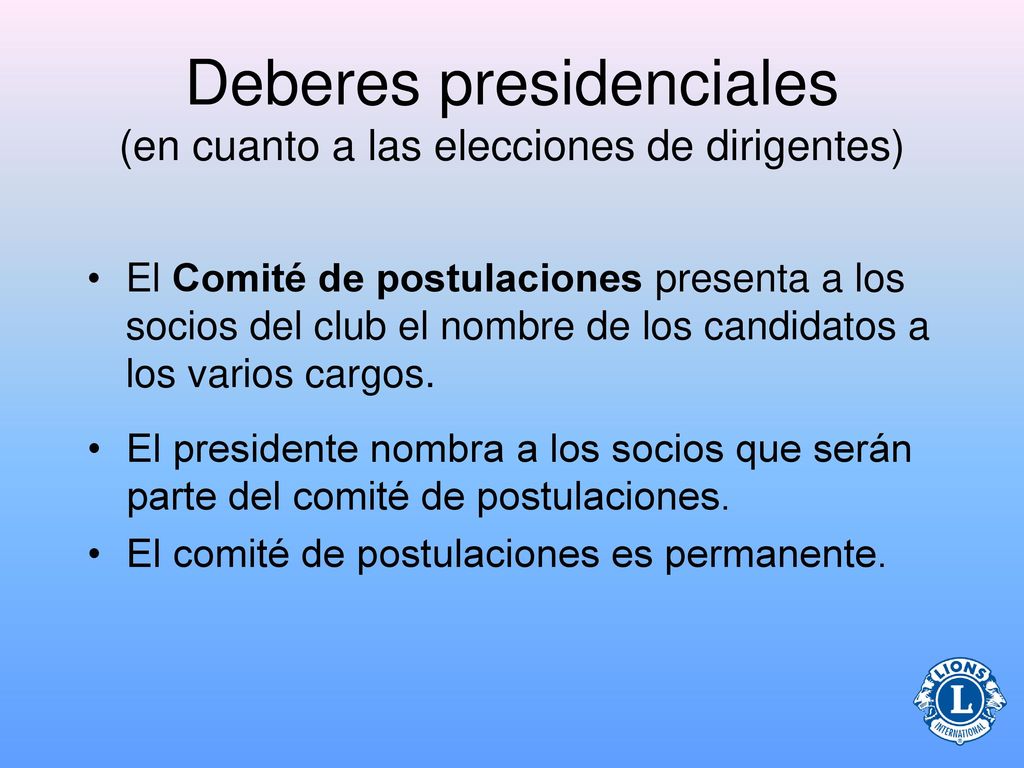 Deberes presidenciales
(en cuanto a las elecciones de dirigentes)

• El Comité de postulaciones presenta a los socios del club el nombre de los candidatos a los varios cargos.

• El presidente nombra a los socios que serán parte del comité de postulaciones.

• El comité de postulaciones es permanente.

LIONS
L
INTERNATIONAL